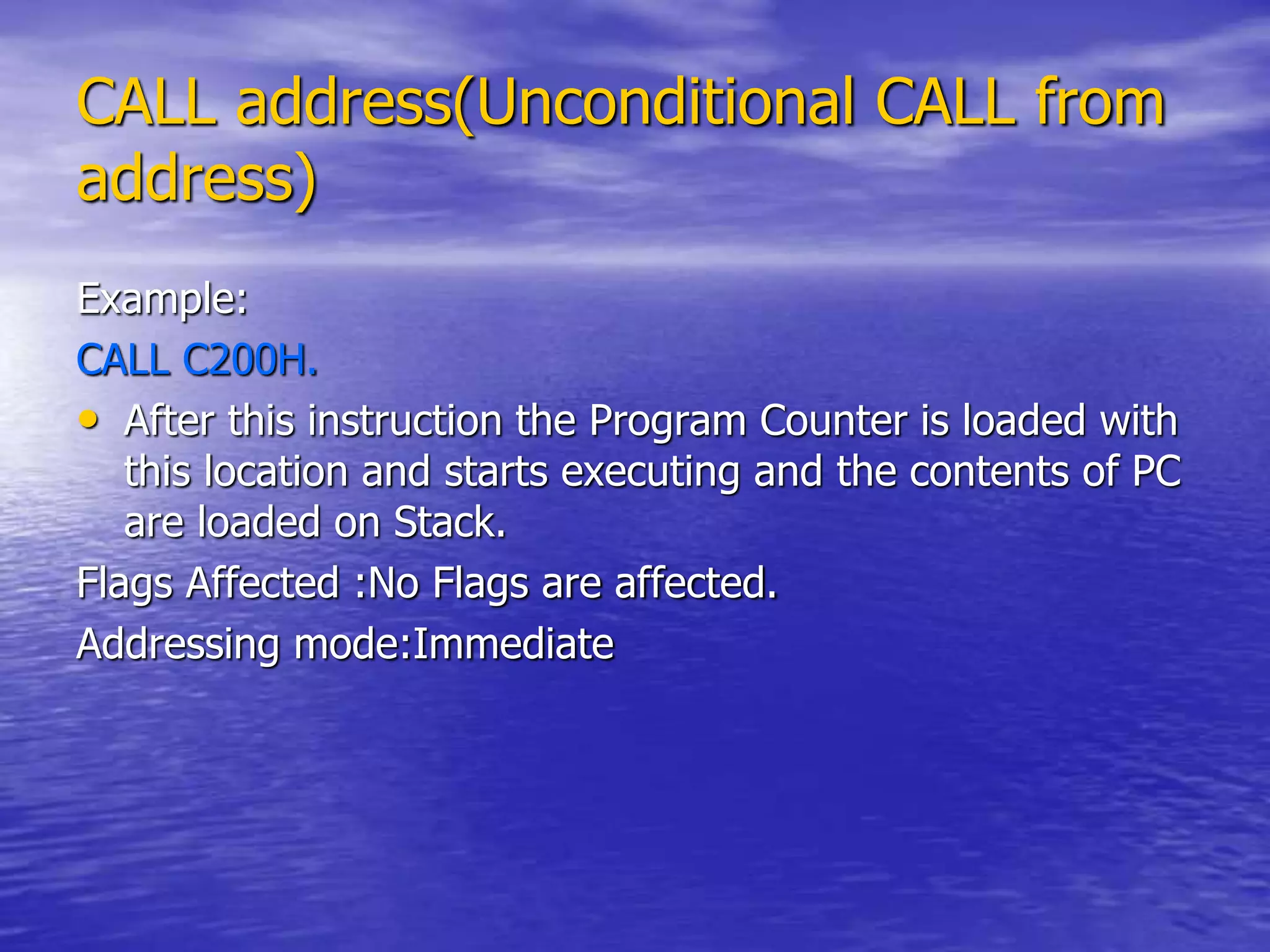 CALL address(Unconditional CALL from address)

Example:

CALL C200H.

• After this instruction the Program Counter is loaded with this location and starts executing and the contents of PC are loaded on Stack.

Flags Affected :No Flags are affected.

Addressing mode:Immediate